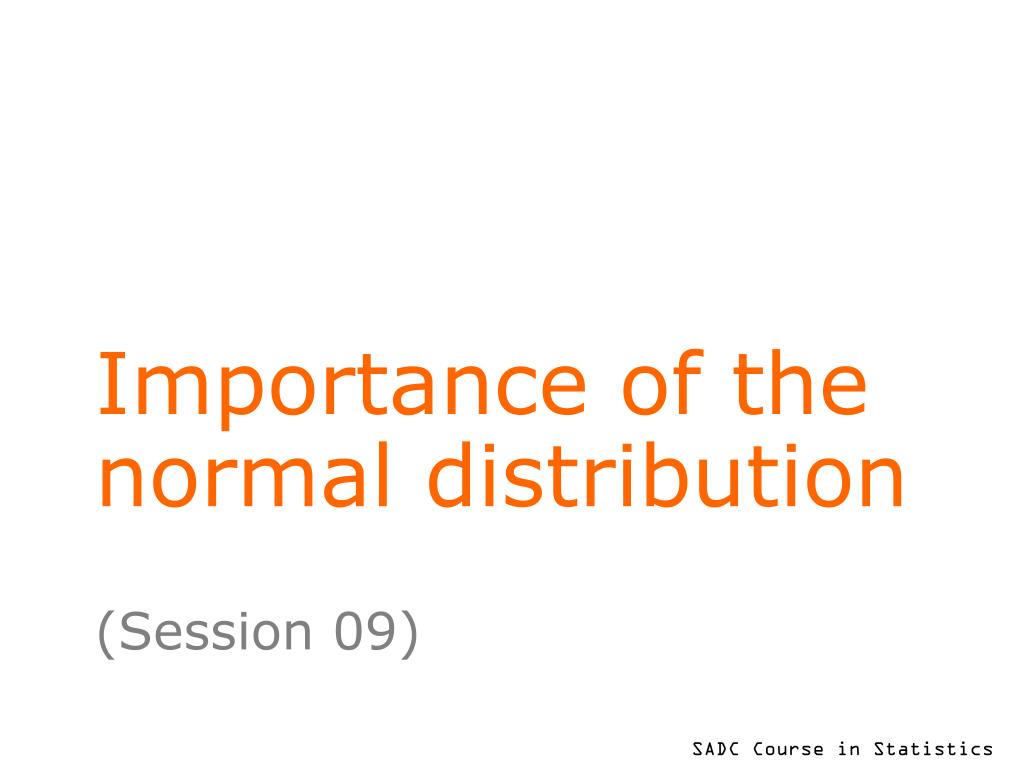 Importance of the normal distribution

(Session 09)

SADC Course in Statistics